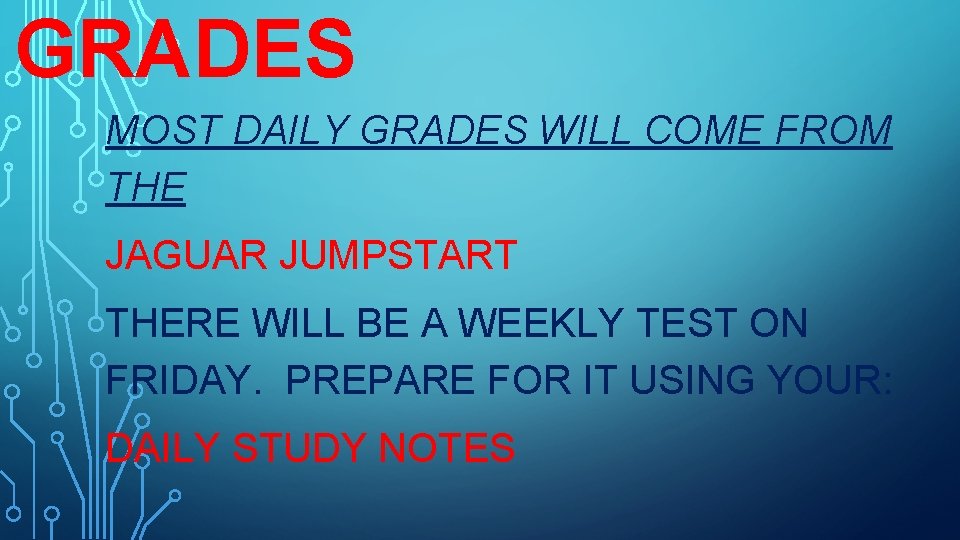 GRADES

MOST DAILY GRADES WILL COME FROM THE

JAGUAR JUMPSTART

THERE WILL BE A WEEKLY TEST ON FRIDAY. PREPARE FOR IT USING YOUR:

DAILY STUDY NOTES